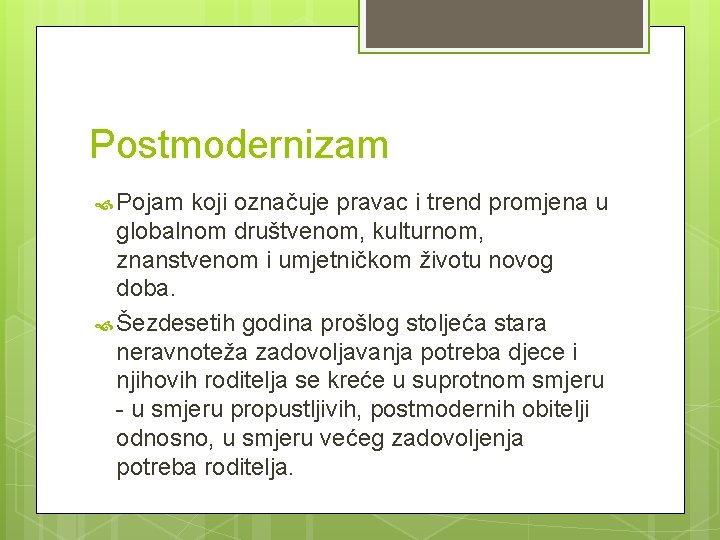 Postmodernizam

Pojam koji označuje pravac i trend promjena u globalnom društvenom, kulturnom, znanstvenom i umjetničkom životu novog doba.

Šezdesetih godina prošlog stoljeća stara neravnoteža zadovoljavanja potreba djece i njihovih roditelja se kreće u suprotnom smjeru - u smjeru propustljivih, postmodernih obitelji odnosno, u smjeru većeg zadovoljenja potreba roditelja.